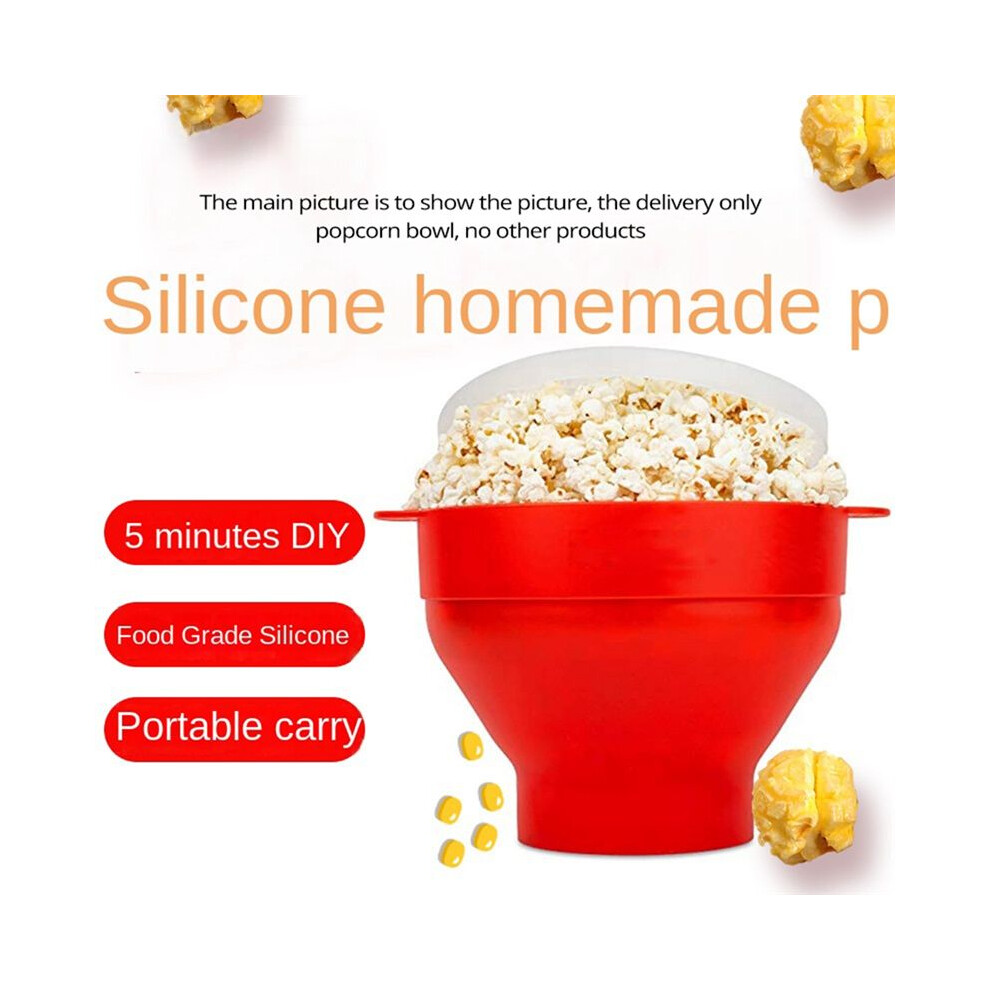 The main picture is to show the picture, the delivery only popcorn bowl, no other products

Silicone homemade p

5 minutes DIY

Food Grade Silicone

Portable carry